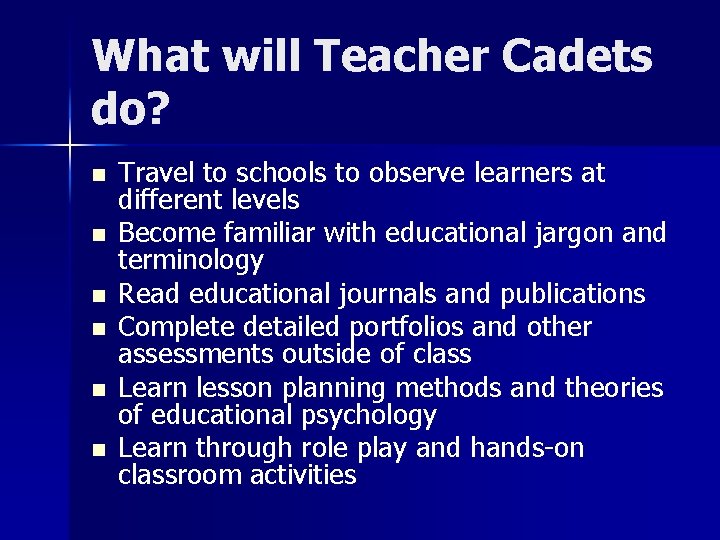 What will Teacher Cadets do?

- Travel to schools to observe learners at different levels
- Become familiar with educational jargon and terminology
- Read educational journals and publications
- Complete detailed portfolios and other assessments outside of class
- Learn lesson planning methods and theories of educational psychology
- Learn through role play and hands-on classroom activities